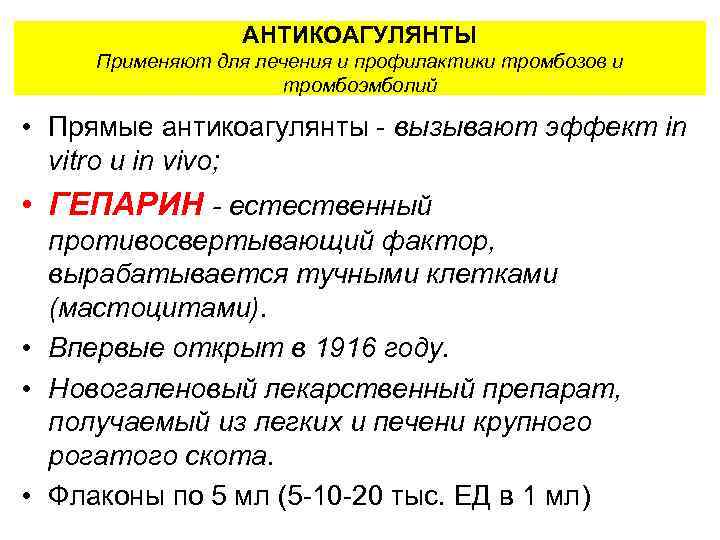 АНТИКОАГУЛЯНТЫ
Применяют для лечения и профилактики тромбозов и тромбоэмболий

• Прямые антикоагулянты - вызывают эффект in vitro и in vivo;
• ГЕПАРИН - естественный противосвертывающий фактор, вырабатывается тучными клетками (мастоцитами).
• Впервые открыт в 1916 году.
• Новогаленовый лекарственный препарат, получаемый из легких и печени крупного рогатого скота.
• Флаконы по 5 мл (5-10-20 тыс. ЕД в 1 мл)